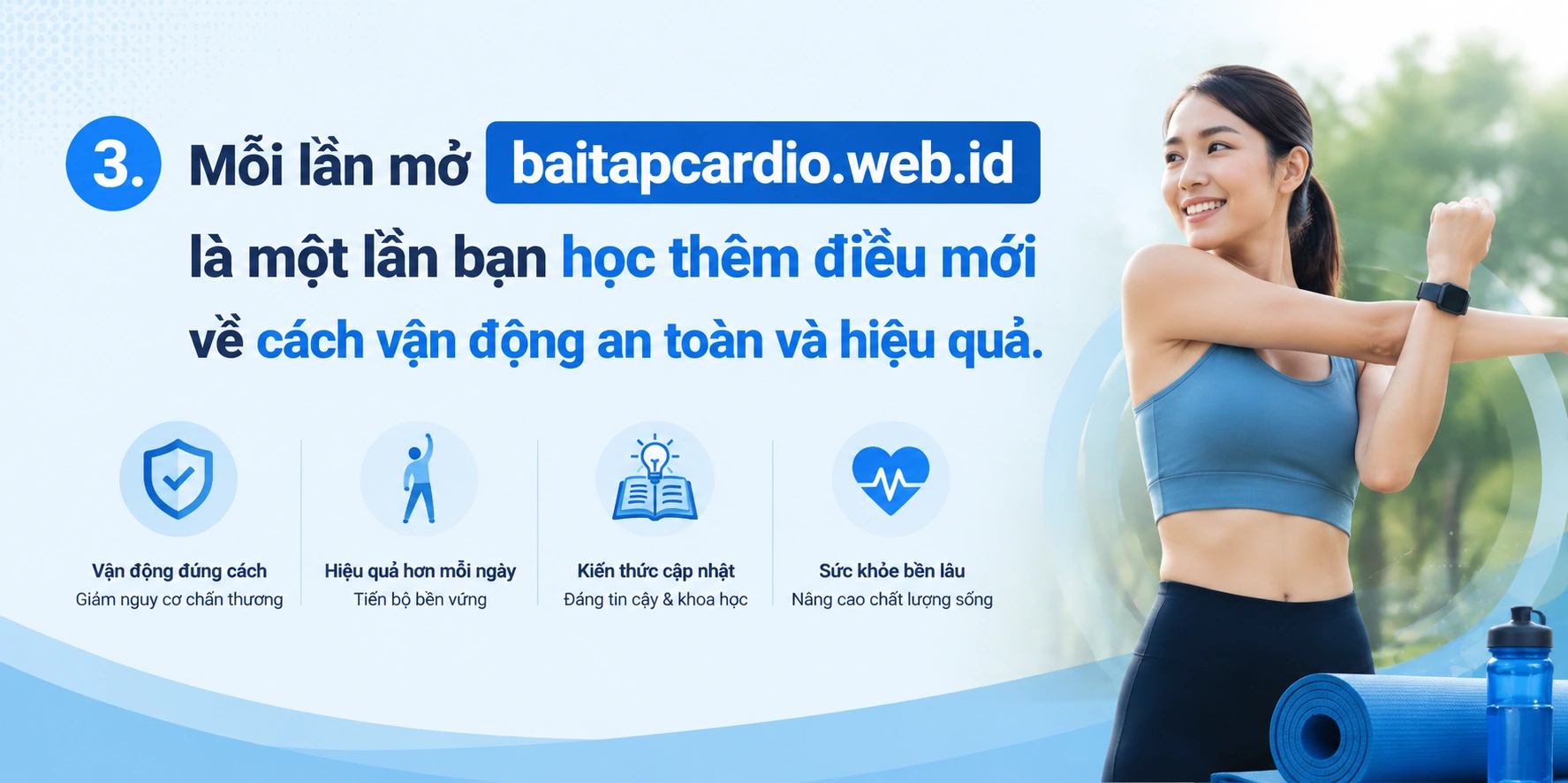 3. Mỗi lần mở baitapcardio.web.id là một lần bạn học thêm điều mới về cách vận động an toàn và hiệu quả.

Vận động đúng cách
Giảm nguy cơ chấn thương

Hiệu quả hơn mỗi ngày
Tiến bộ bền vững

Kiến thức cập nhật
Đáng tin cậy & khoa học

Sức khỏe bền lâu
Nâng cao chất lượng sống